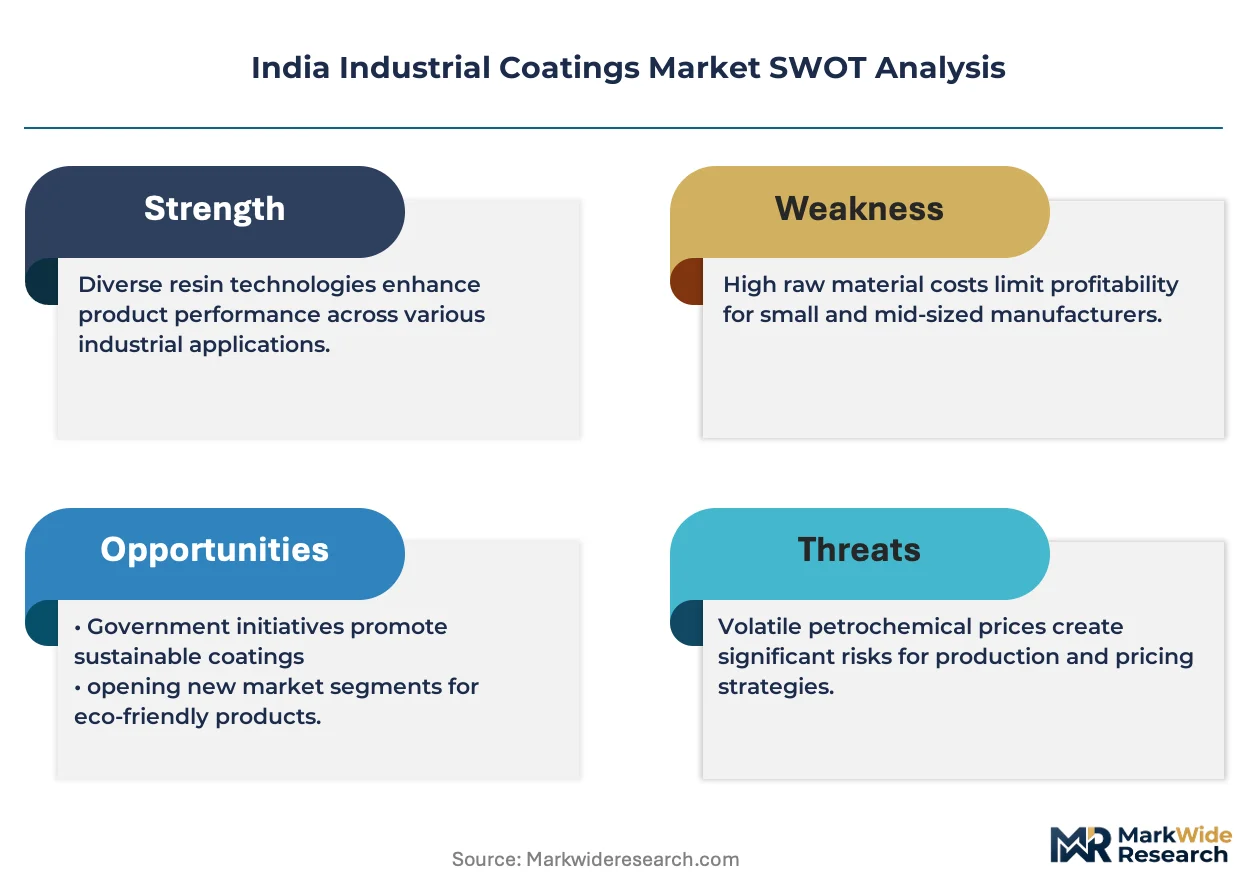 India Industrial Coatings Market SWOT Analysis

Strength

Diverse resin technologies enhance product performance across various industrial applications.

Weakness

High raw material costs limit profitability for small and mid-sized manufacturers.

Opportunities

• Government initiatives promote sustainable coatings
• opening new market segments for eco-friendly products.

Threats

Volatile petrochemical prices create significant risks for production and pricing strategies.

Source: Markwideresearch.com

MarkWide Research